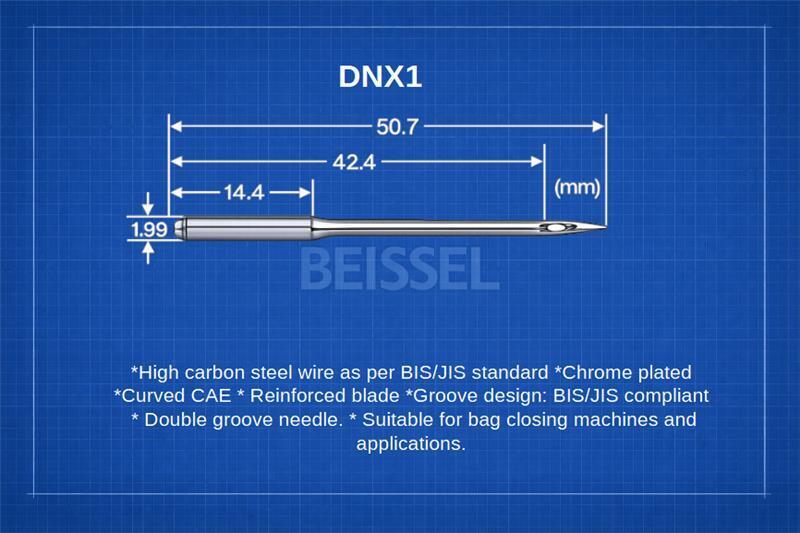 DNX1

50.7

42.4

14.4

(mm)

1.99

BEISSEL

*High carbon steel wire as per BIS/JIS standard *Chrome plated *Curved CAE * Reinforced blade *Groove design: BIS/JIS compliant * Double groove needle. * Suitable for bag closing machines and applications.